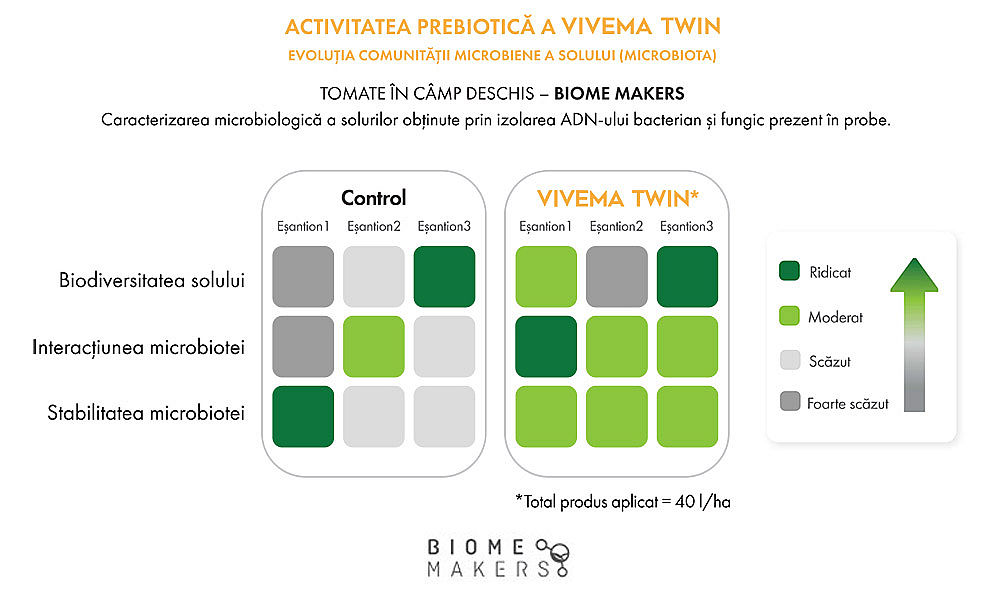 ACTIVITATEA PREBIOTICĂ A VIVEMA TWIN
EVOLUȚIA COMUNITĂȚII MICROBIENE A SOLULUI (MICROBIOTA)

TOMATE ÎN CÂMP DESCHIS – BIOME MAKERS
Caracterizarea microbiologică a solurilor obținute prin izolarea ADN-ului bacterian și fungic prezent în probe.

Control
Eșantion1 Eșantion2 Eșantion3

VIVEMA TWIN*
Eșantion1 Eșantion2 Eșantion3

Biodiversitatea solului
Interacțiunea microbiotei
Stabilitatea microbiotei

Ridicat
Moderat
Scăzut
Foarte scăzut

*Total produs aplicat = 40 l/ha

BIOME MAKERS